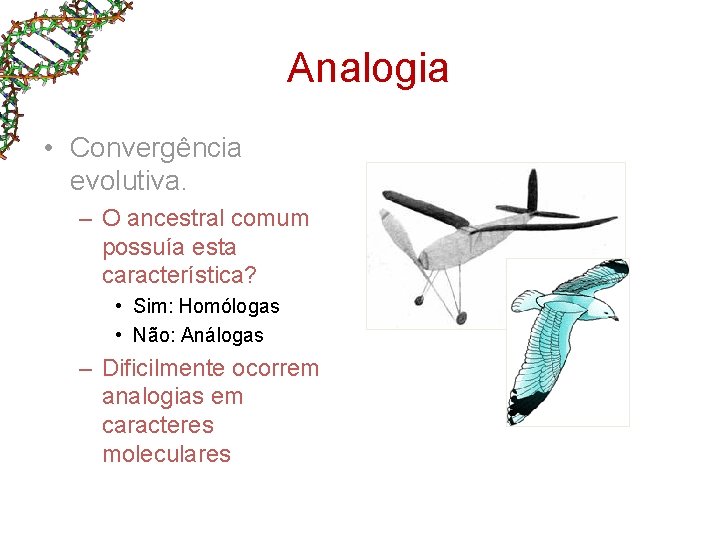 Analogia

• Convergência evolutiva.
  – O ancestral comum possuía esta característica?
    • Sim: Homólogas
    • Não: Análogas
  – Dificilmente ocorrem analogias em caracteres moleculares